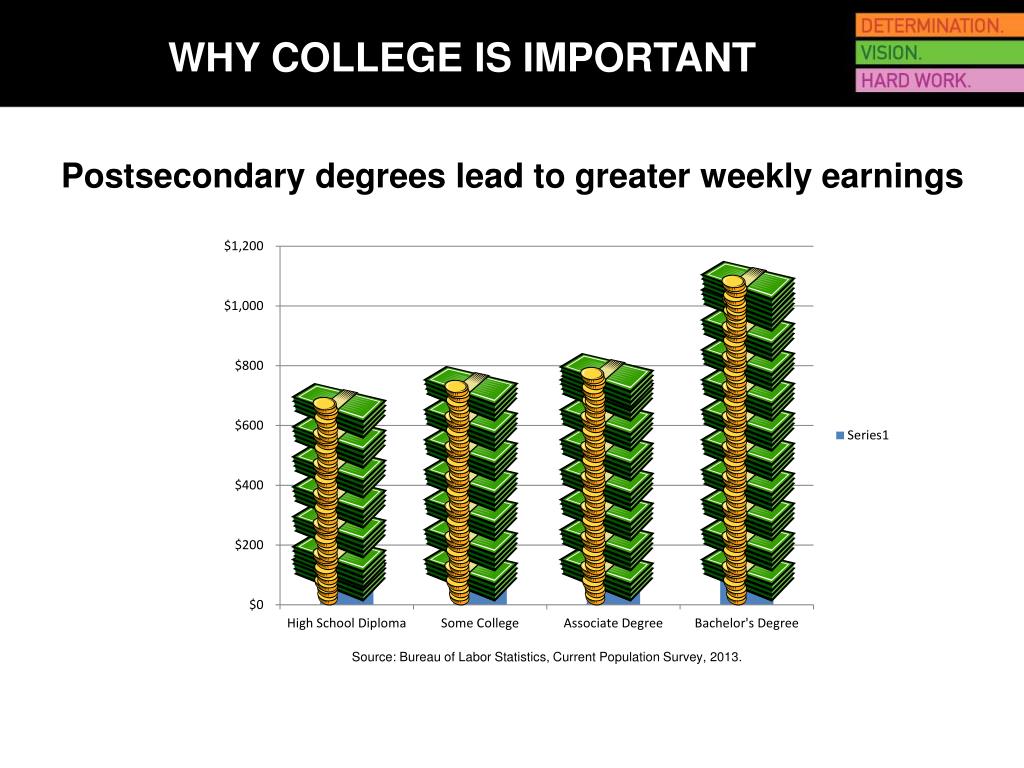 WHY COLLEGE IS IMPORTANT

DETERMINATION.
VISION.
HARD WORK.

Postsecondary degrees lead to greater weekly earnings

$1,200
$1,000
$800
$600
$400
$200
$0

High School Diploma
Some College
Associate Degree
Bachelor's Degree

Series1

Source: Bureau of Labor Statistics, Current Population Survey, 2013.